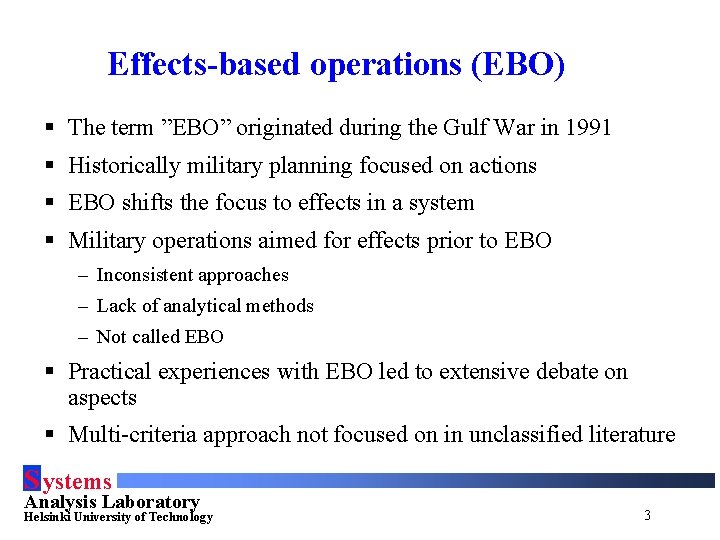 Effects-based operations (EBO)

▪ The term ”EBO” originated during the Gulf War in 1991
▪ Historically military planning focused on actions
▪ EBO shifts the focus to effects in a system
▪ Military operations aimed for effects prior to EBO
– Inconsistent approaches
– Lack of analytical methods
– Not called EBO
▪ Practical experiences with EBO led to extensive debate on aspects
▪ Multi-criteria approach not focused on in unclassified literature

Systems
Analysis Laboratory
Helsinki University of Technology

3